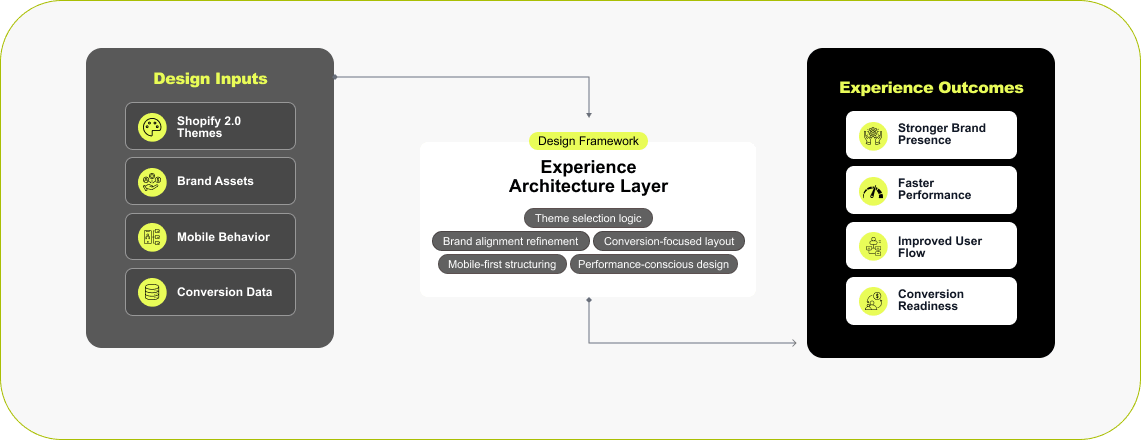 Design Inputs

Shopify 2.0 Themes

Brand Assets

Mobile Behavior

Conversion Data

Design Framework

Experience Architecture Layer

Theme selection logic

Brand alignment refinement

Conversion-focused layout

Mobile-first structuring

Performance-conscious design

Experience Outcomes

Stronger Brand Presence

Faster Performance

Improved User Flow

Conversion Readiness